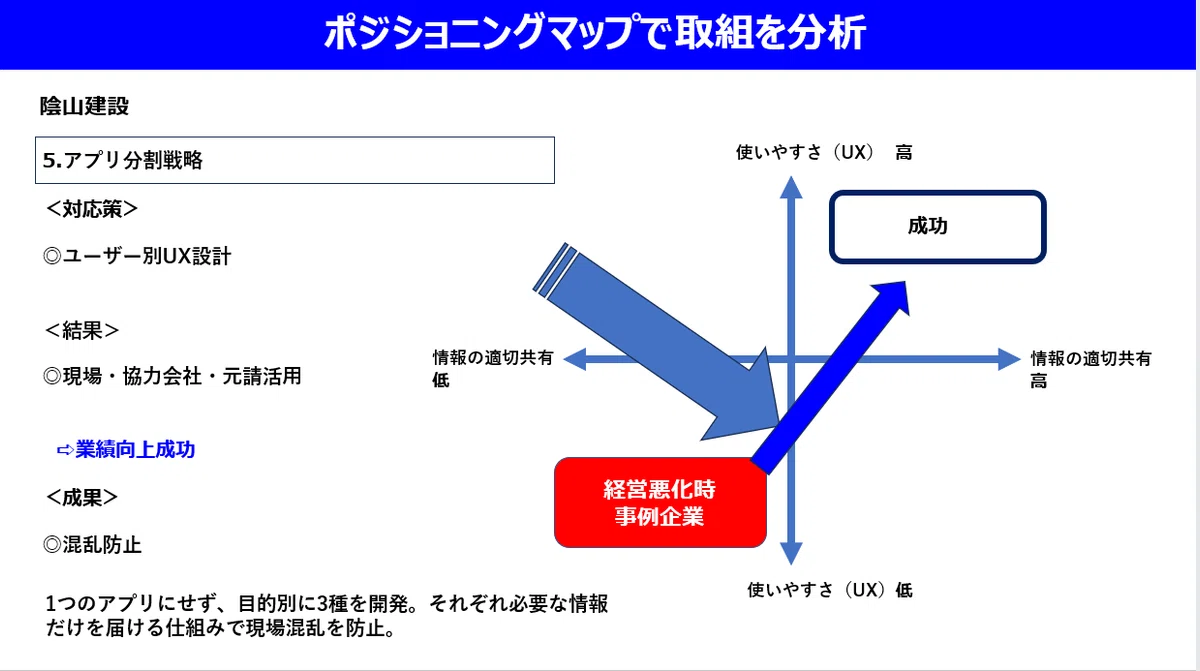 ポジショニングマップで取組を分析

陰山建設

5.アプリ分割戦略

＜対応策＞

◎ユーザー別UX設計

＜結果＞

◎現場・協力会社・元請活用

⇨業績向上成功

＜成果＞

◎混乱防止

1つのアプリにせず、目的別に3種を開発。それぞれ必要な情報だけを届ける仕組みで現場混乱を防止。

使いやすさ（UX） 高

成功

情報の適切共有 低

情報の適切共有 高

経営悪化時 事例企業

使いやすさ（UX）低